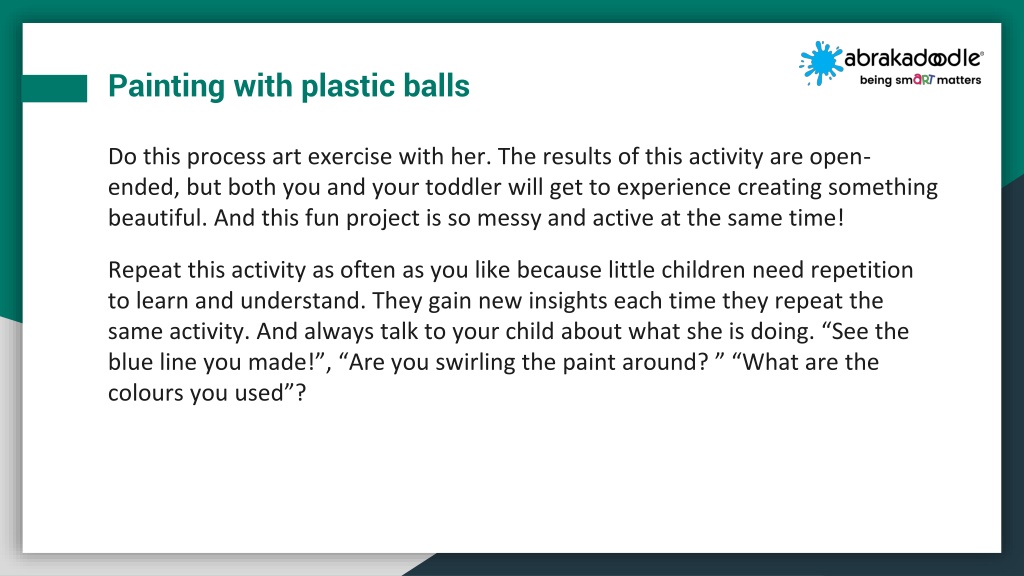 abrakadoodle®
being smART matters

Painting with plastic balls

Do this process art exercise with her. The results of this activity are open-ended, but both you and your toddler will get to experience creating something beautiful. And this fun project is so messy and active at the same time!

Repeat this activity as often as you like because little children need repetition to learn and understand. They gain new insights each time they repeat the same activity. And always talk to your child about what she is doing. “See the blue line you made!”, “Are you swirling the paint around? ” “What are the colours you used”?